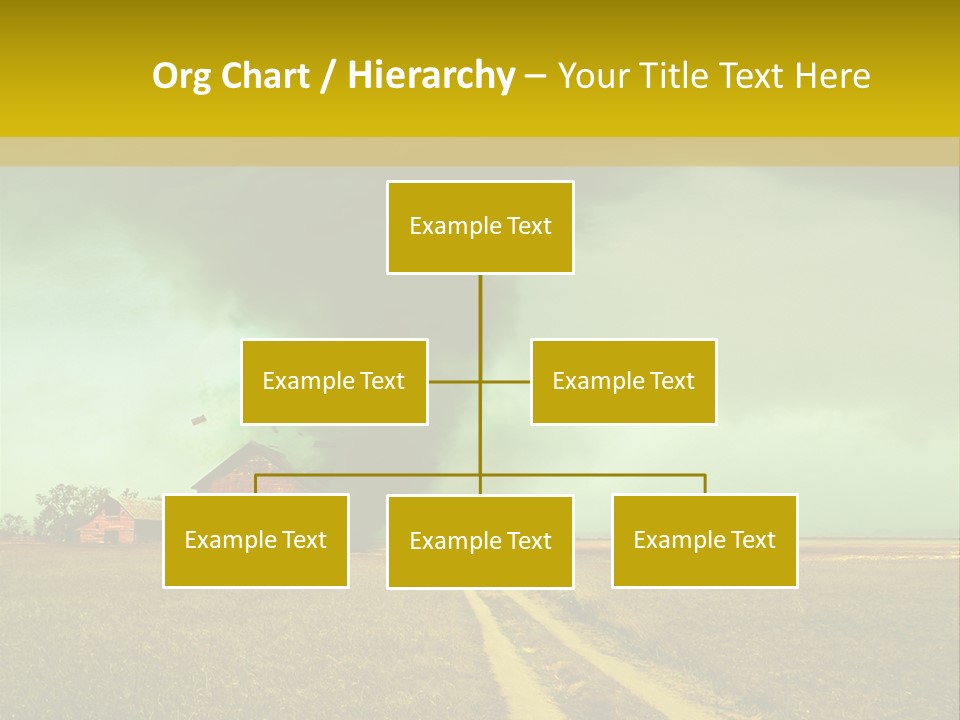 Org Chart / Hierarchy – Your Title Text Here

Example Text

Example Text

Example Text

Example Text

Example Text

Example Text